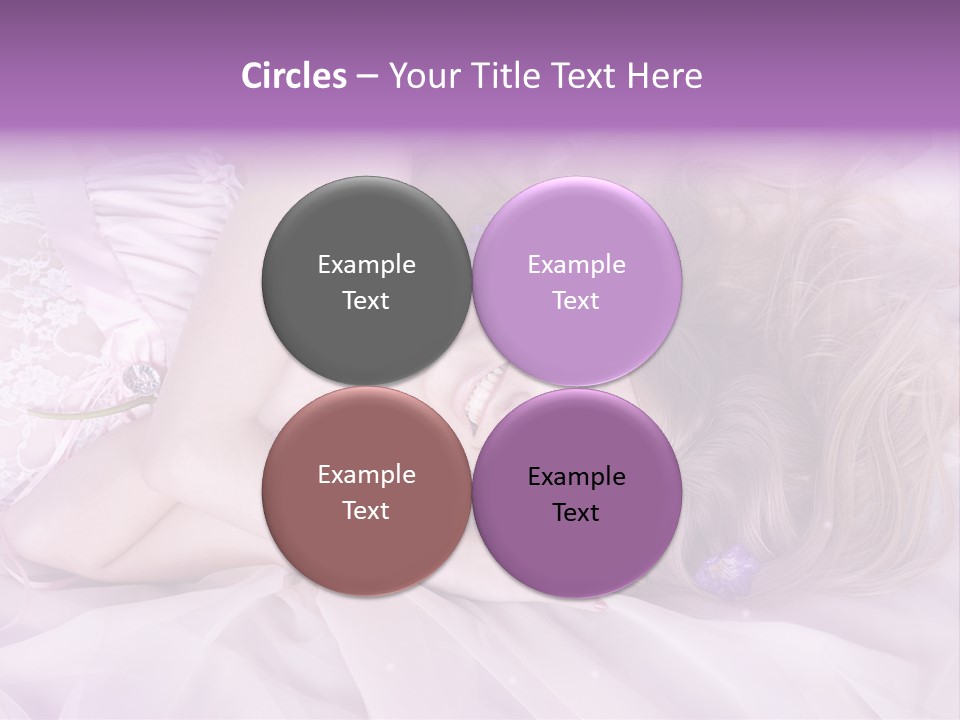 Circles – Your Title Text Here

Example Text

Example Text

Example Text

Example Text